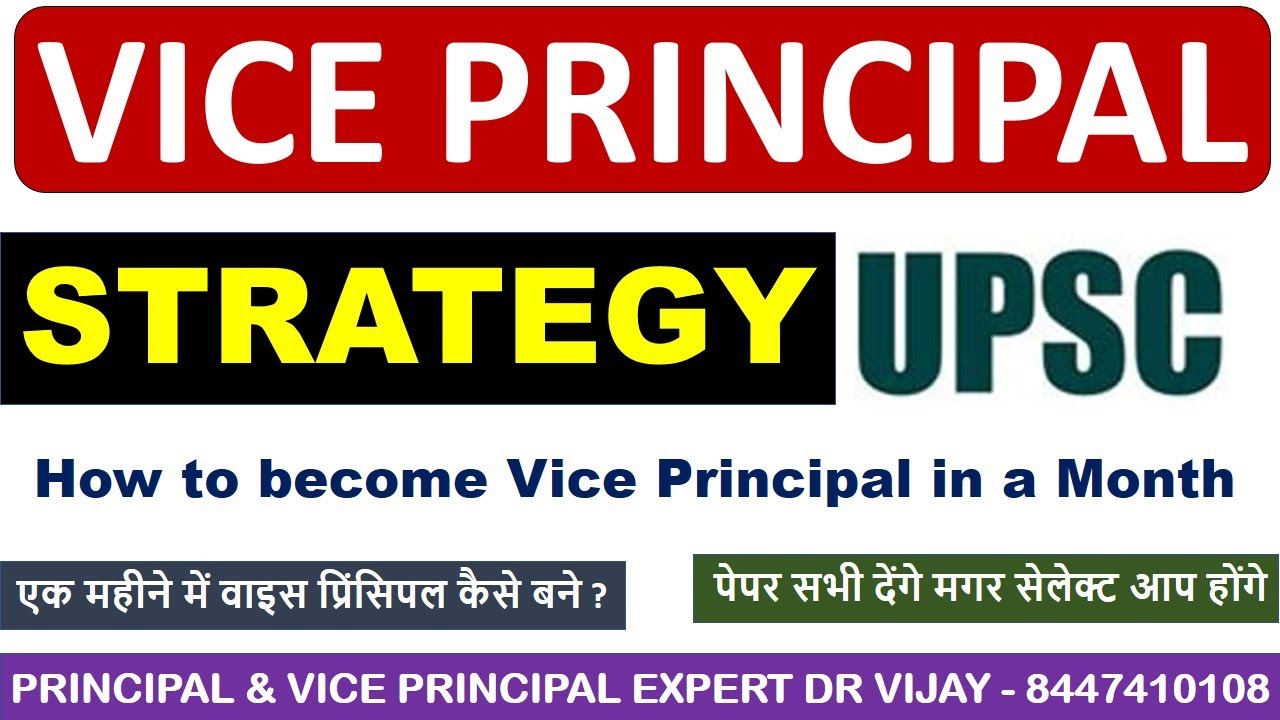 VICE PRINCIPAL

STRATEGY UPSC

How to become Vice Principal in a Month

एक महीने में वाइस प्रिंसिपल कैसे बने ?

पेपर सभी देंगे मगर सेलेक्ट आप होंगे

PRINCIPAL & VICE PRINCIPAL EXPERT DR VIJAY - 8447410108